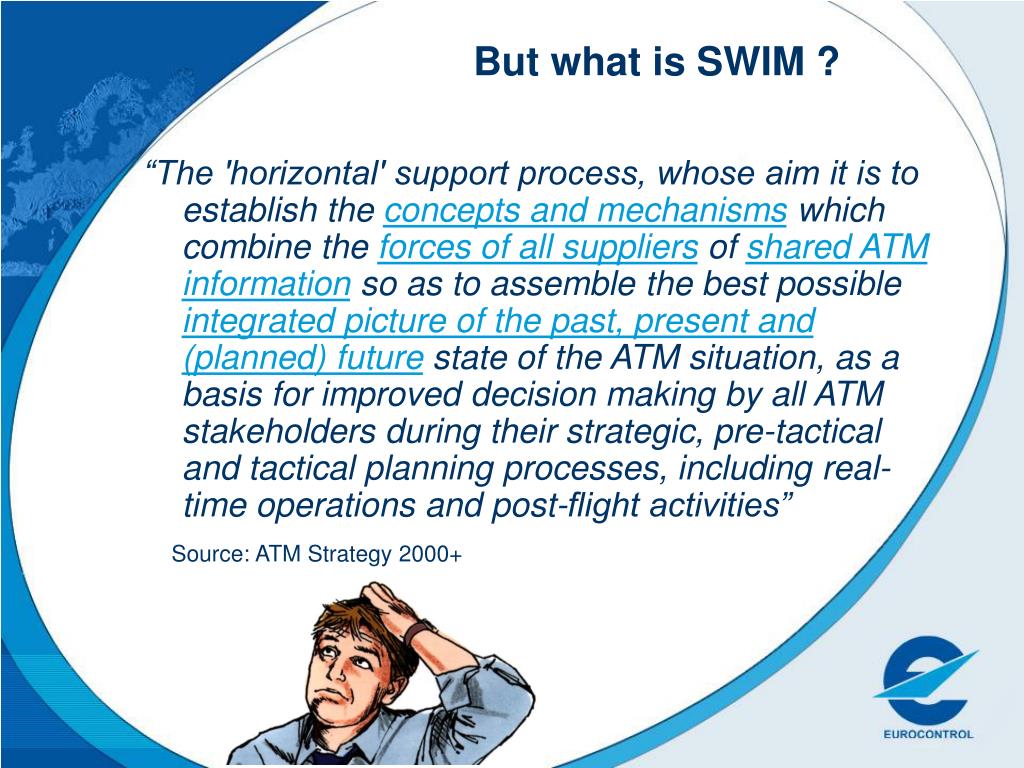 But what is SWIM ?

“The 'horizontal' support process, whose aim it is to establish the concepts and mechanisms which combine the forces of all suppliers of shared ATM information so as to assemble the best possible integrated picture of the past, present and (planned) future state of the ATM situation, as a basis for improved decision making by all ATM stakeholders during their strategic, pre-tactical and tactical planning processes, including real-time operations and post-flight activities”

Source: ATM Strategy 2000+

EUROCONTROL